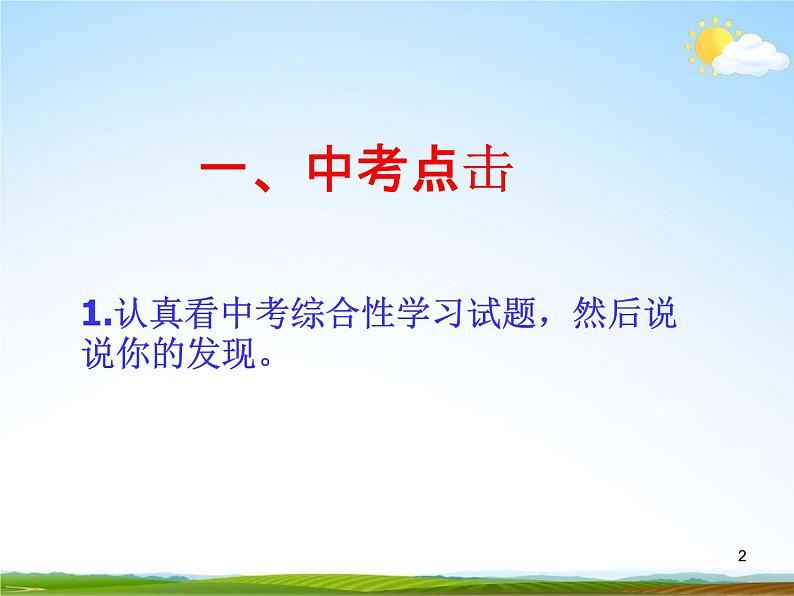 一、中考点击

1.认真看中考综合性学习试题，然后说说你的发现。

2